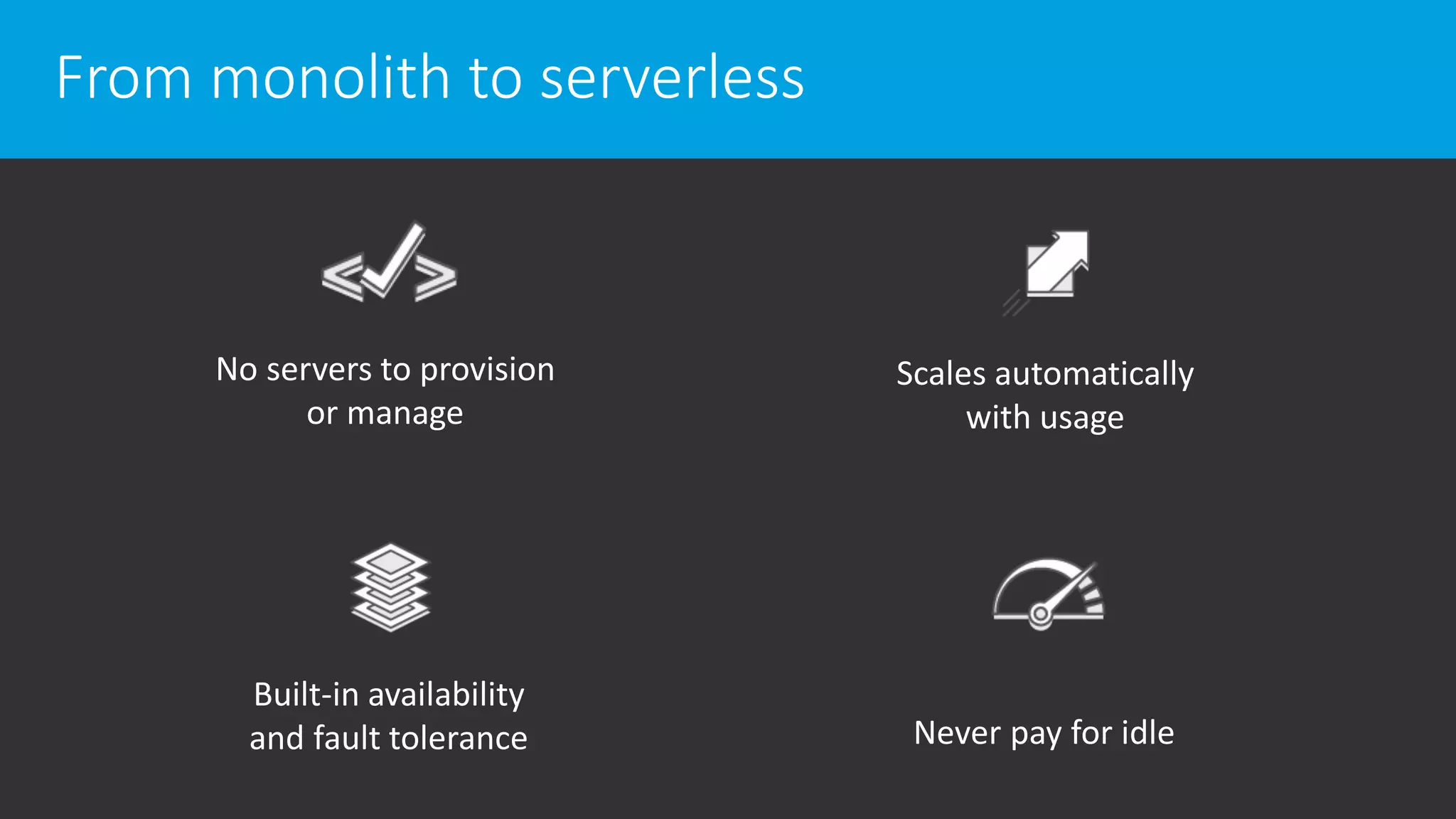 From monolith to serverless

No servers to provision or manage

Scales automatically with usage

Built-in availability and fault tolerance

Never pay for idle